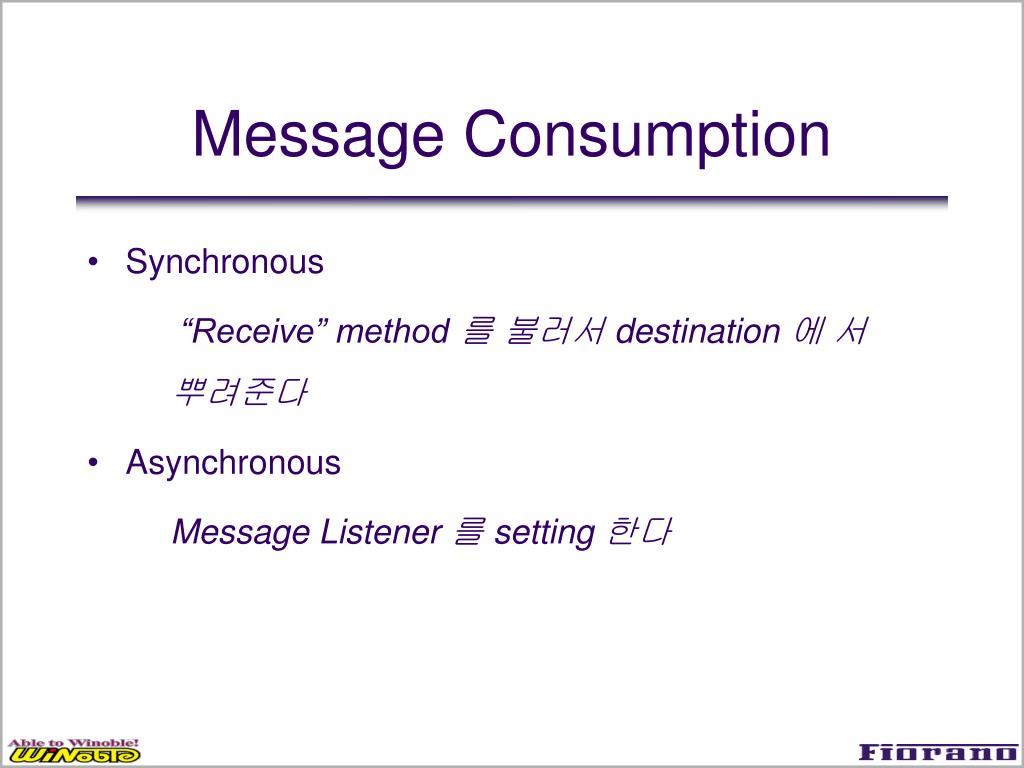 Message Consumption

• Synchronous

“Receive” method 를 불러서 destination 에 서 뿌려준다

• Asynchronous

Message Listener 를 setting 한다

Able to Winoble!
WiNoble

Fiorano